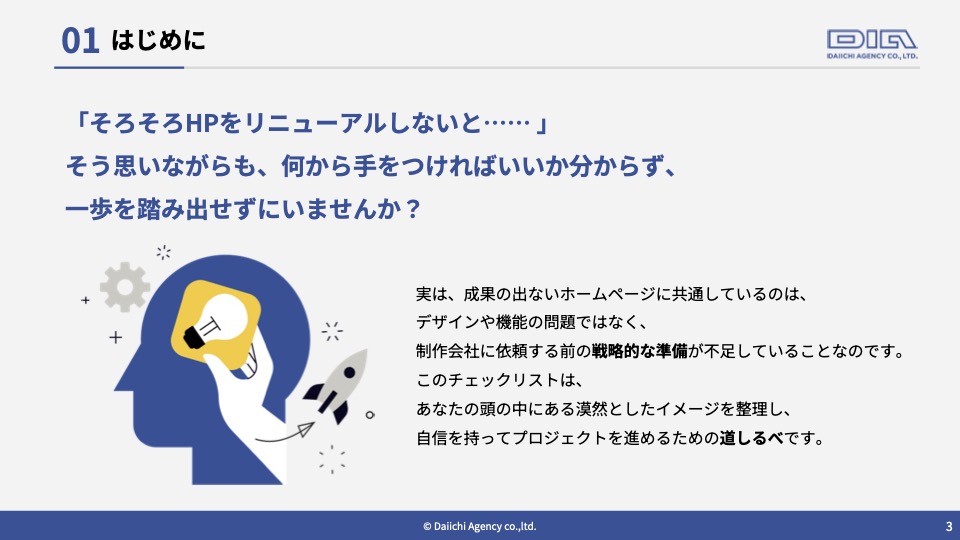 01 はじめに

DIA
DAIICHI AGENCY CO., LTD.

「そろそろHPをリニューアルしないと……」
そう思いながらも、何から手をつければいいか分からず、
一歩を踏み出せずにいませんか？

実は、成果の出ないホームページに共通しているのは、
デザインや機能の問題ではなく、
制作会社に依頼する前の戦略的な準備が不足していることなのです。
このチェックリストは、
あなたの頭の中にある漠然としたイメージを整理し、
自信を持ってプロジェクトを進めるための道しるべです。

© Daiichi Agency co.,ltd.

3